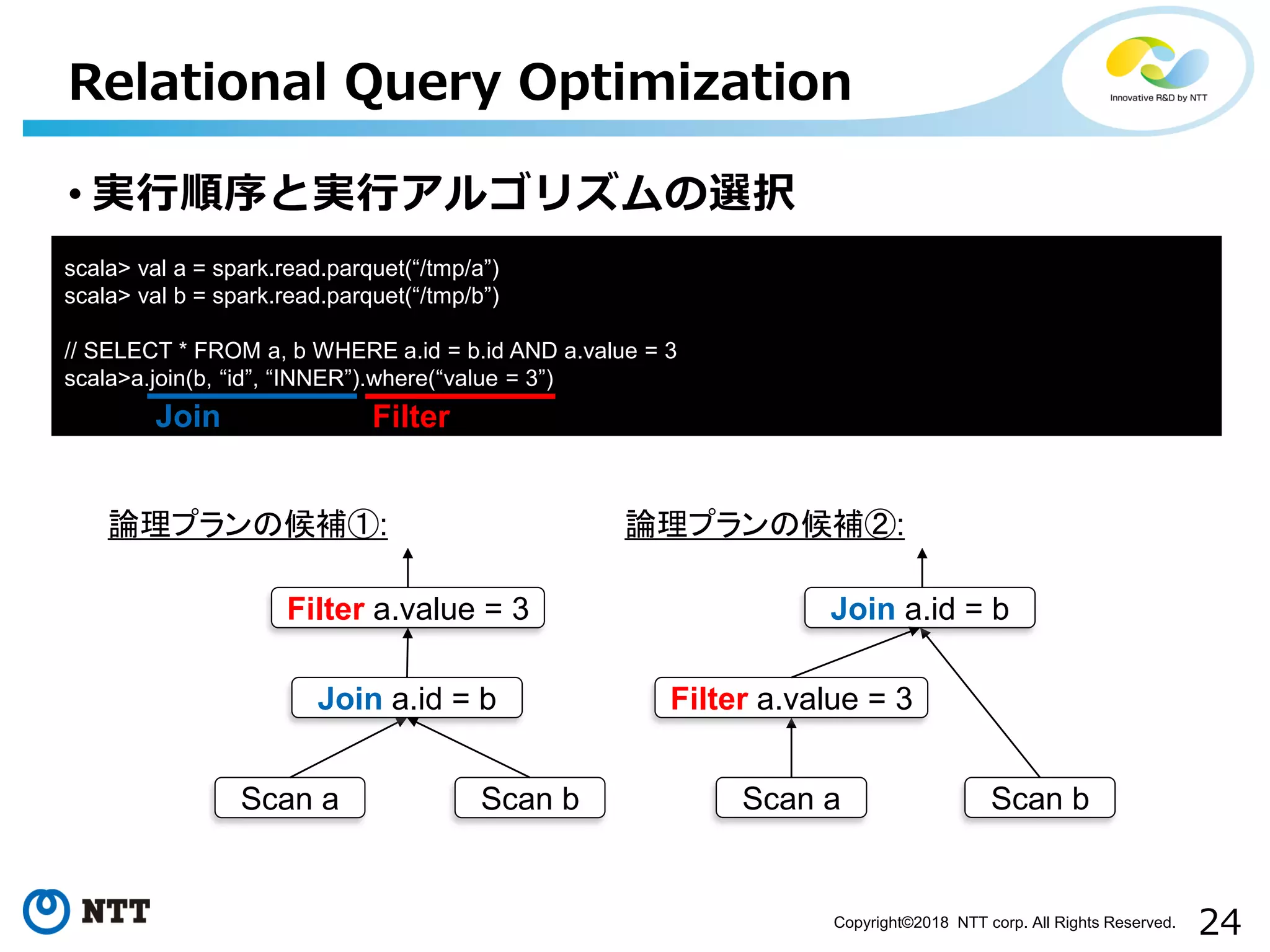 Relational Query Optimization

Innovative R&D by NTT

• 実行順序と実行アルゴリズムの選択

scala> val a = spark.read.parquet(“/tmp/a”)
scala> val b = spark.read.parquet(“/tmp/b”)

// SELECT * FROM a, b WHERE a.id = b.id AND a.value = 3
scala>a.join(b, “id”, “INNER”).where(“value = 3”)
Join Filter

論理プランの候補①:

Filter a.value = 3

Join a.id = b

Scan a

Scan b

論理プランの候補②:

Join a.id = b

Filter a.value = 3

Scan a

Scan b

NTT

Copyright©2018 NTT corp. All Rights Reserved. 24